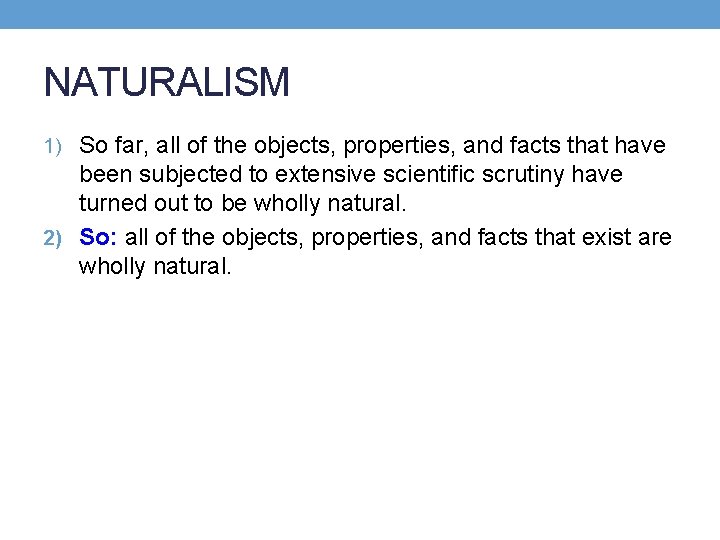 NATURALISM

1) So far, all of the objects, properties, and facts that have been subjected to extensive scientific scrutiny have turned out to be wholly natural.

2) So: all of the objects, properties, and facts that exist are wholly natural.